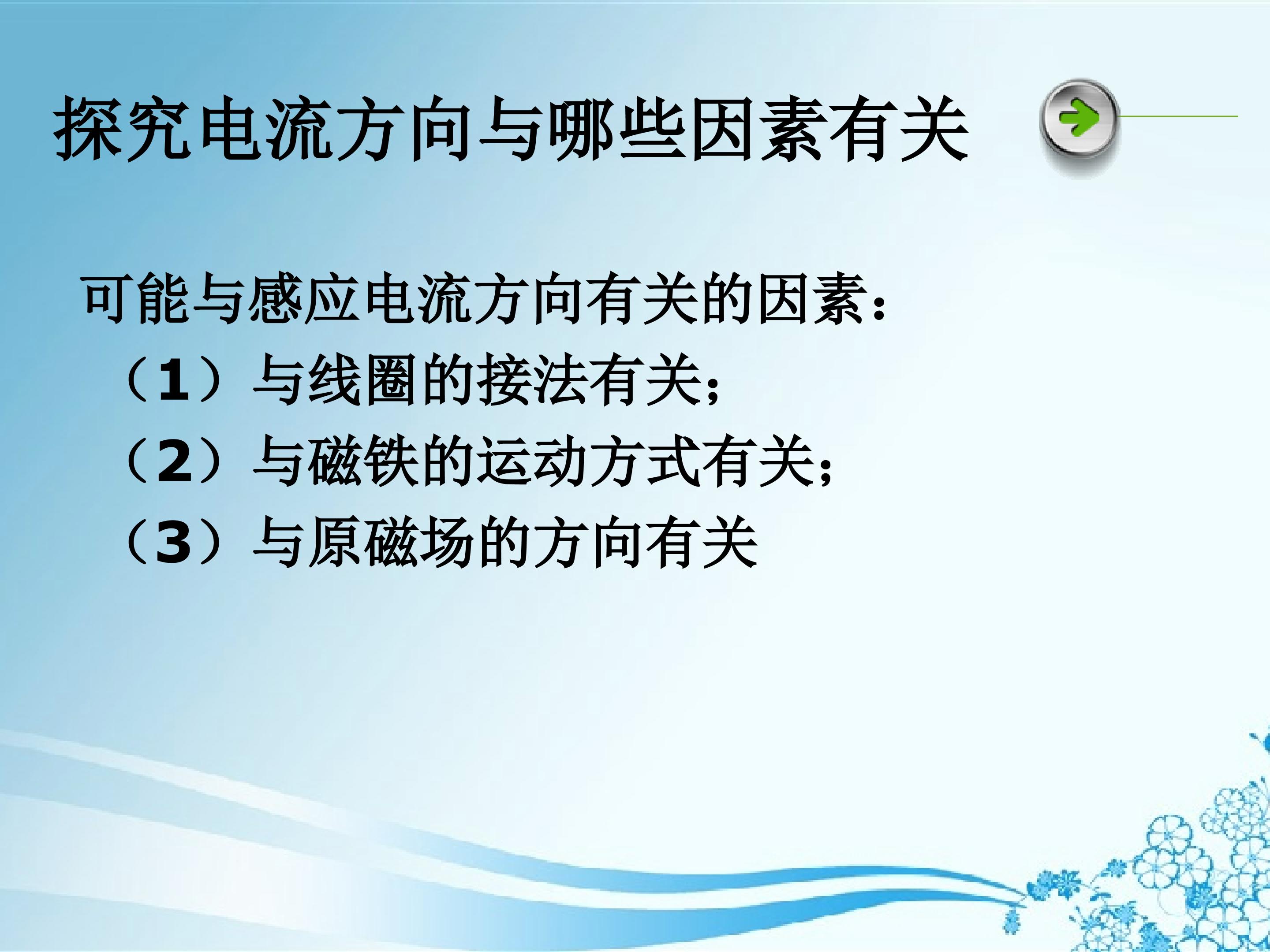 探究电流方向与哪些因素有关

可能与感应电流方向有关的因素：

（1）与线圈的接法有关；

（2）与磁铁的运动方式有关；

（3）与原磁场的方向有关